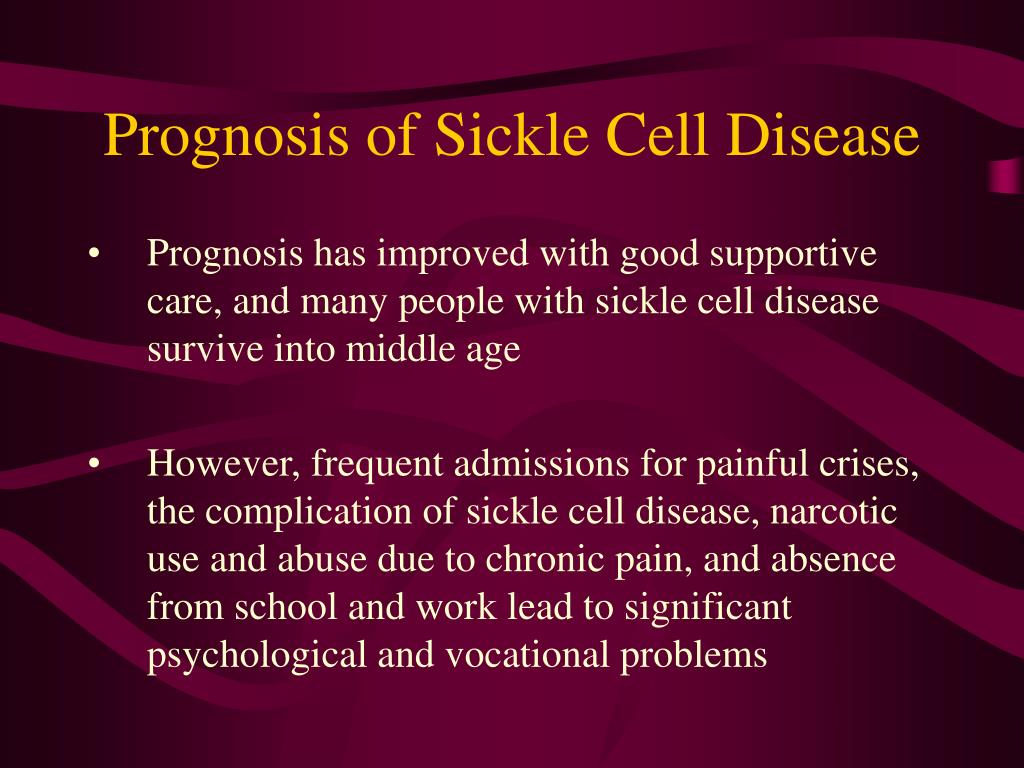 Prognosis of Sickle Cell Disease

• Prognosis has improved with good supportive care, and many people with sickle cell disease survive into middle age

• However, frequent admissions for painful crises, the complication of sickle cell disease, narcotic use and abuse due to chronic pain, and absence from school and work lead to significant psychological and vocational problems